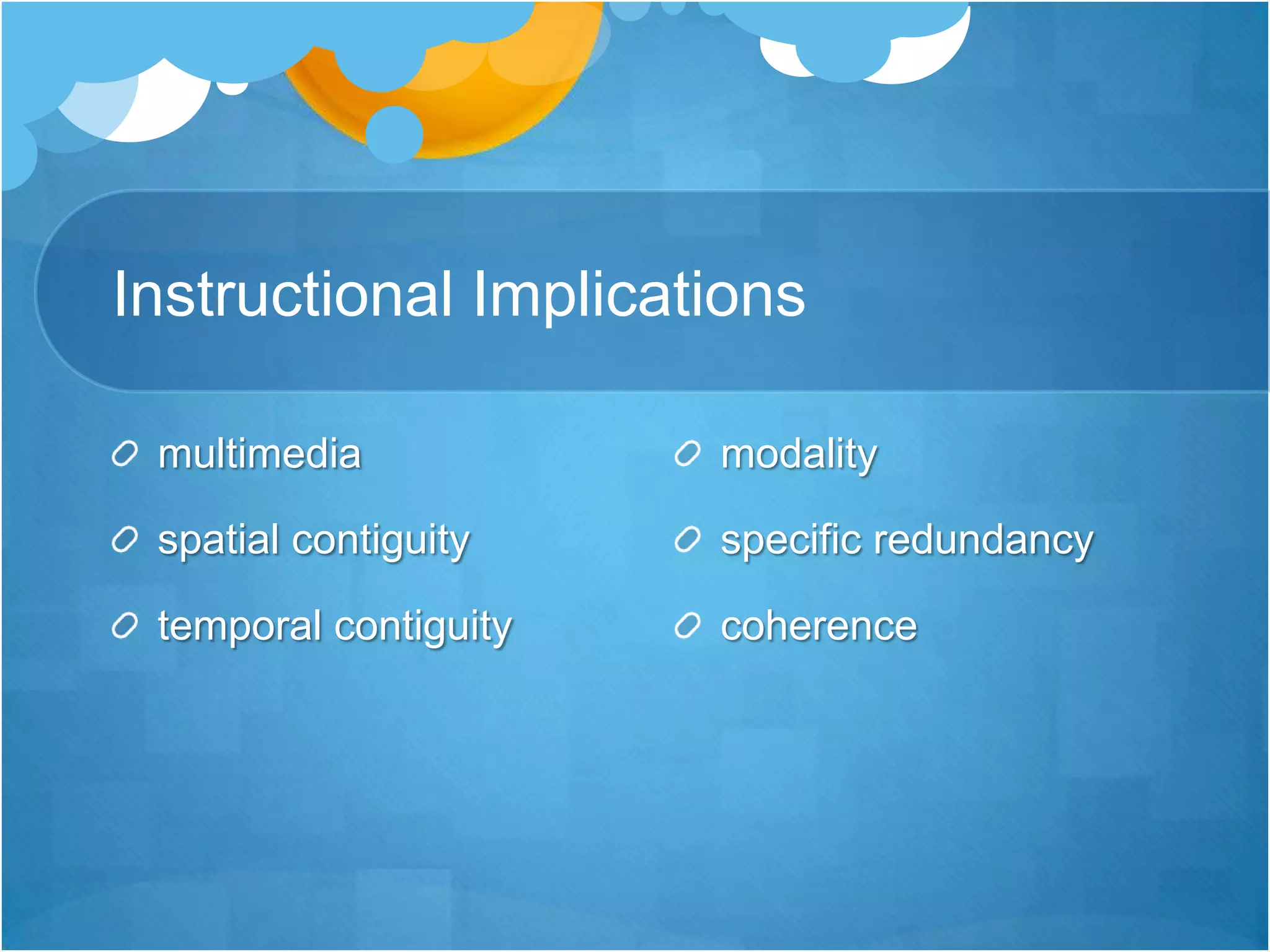 Instructional Implications

multimedia
spatial contiguity
temporal contiguity

modality
specific redundancy
coherence